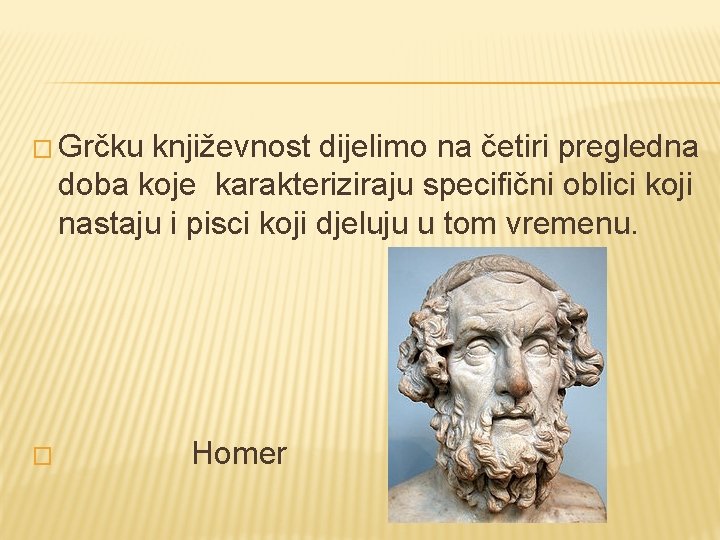 Grčku književnost dijelimo na četiri pregledna doba koje  karakteriziraju specifični oblici koji nastaju i pisci koji djeluju u tom vremenu.

Homer